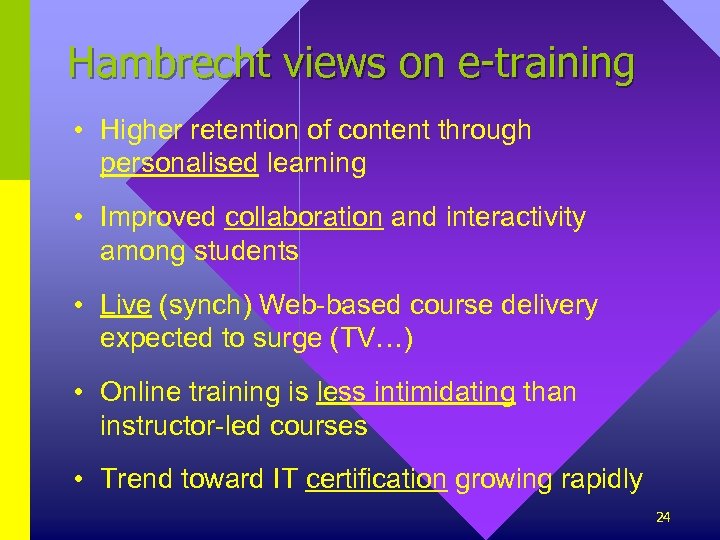 Hambrecht views on e-training

• Higher retention of content through personalised learning

• Improved collaboration and interactivity among students

• Live (synch) Web-based course delivery expected to surge (TV…)

• Online training is less intimidating than instructor-led courses

• Trend toward IT certification growing rapidly

24